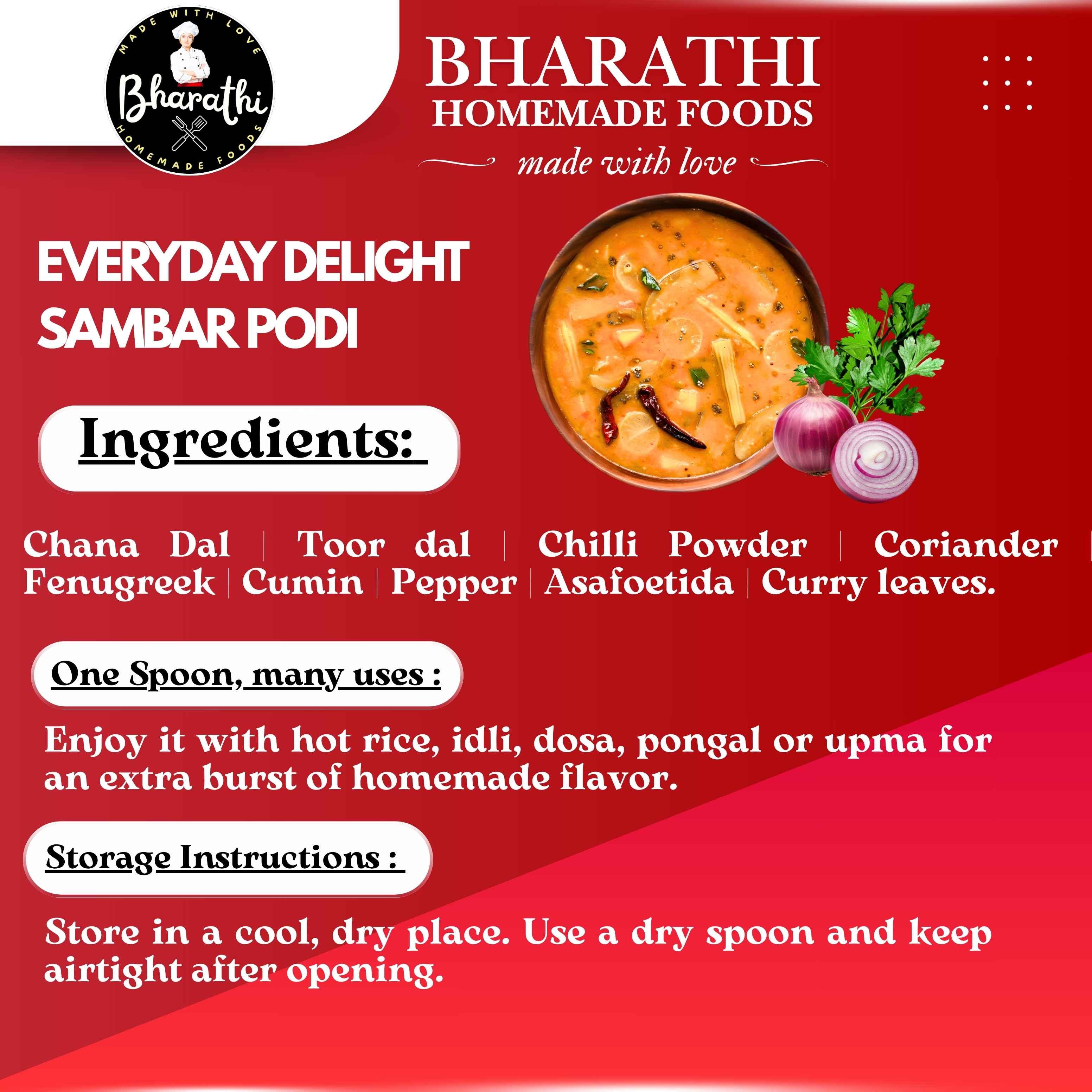 MADE WITH LOVE
Bharathi
HOMEMADE FOODS

BHARATHI
HOMEMADE FOODS
made with love

EVERYDAY DELIGHT
SAMBAR PODI

Ingredients:

Chana Dal | Toor dal | Chilli Powder | Coriander | Fenugreek | Cumin | Pepper | Asafoetida | Curry leaves.

One Spoon, many uses :

Enjoy it with hot rice, idli, dosa, pongal or upma for an extra burst of homemade flavor.

Storage Instructions :

Store in a cool, dry place. Use a dry spoon and keep airtight after opening.